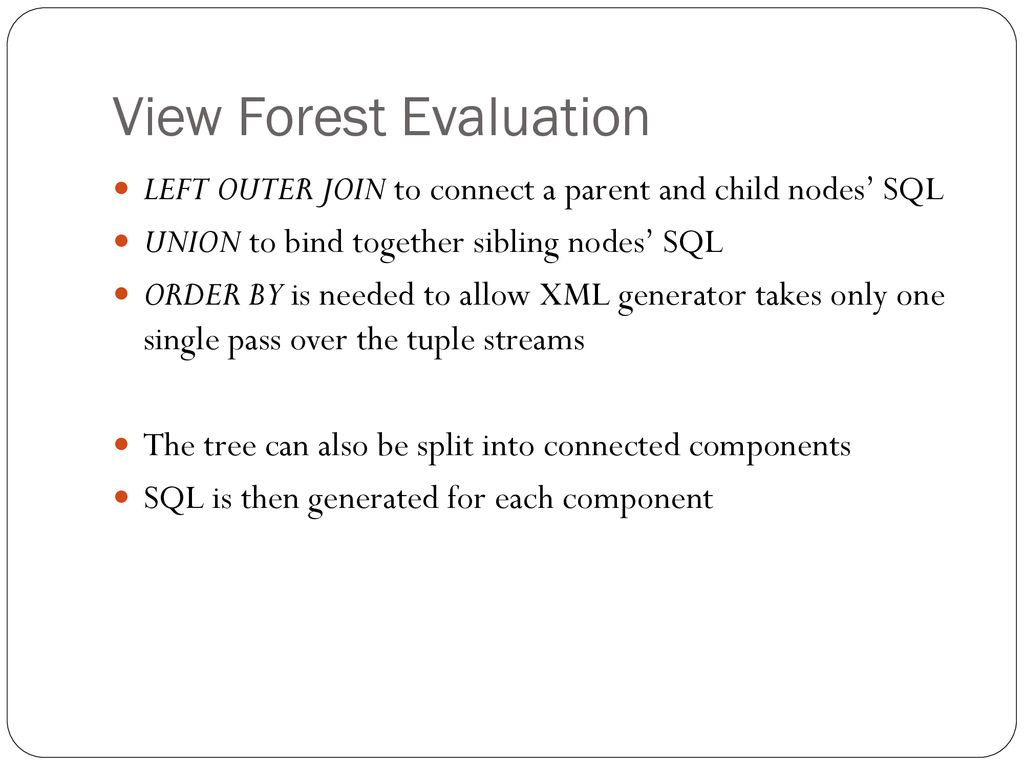 View Forest Evaluation

LEFT OUTER JOIN to connect a parent and child nodes' SQL

UNION to bind together sibling nodes' SQL

ORDER BY is needed to allow XML generator takes only one single pass over the tuple streams

The tree can also be split into connected components

SQL is then generated for each component